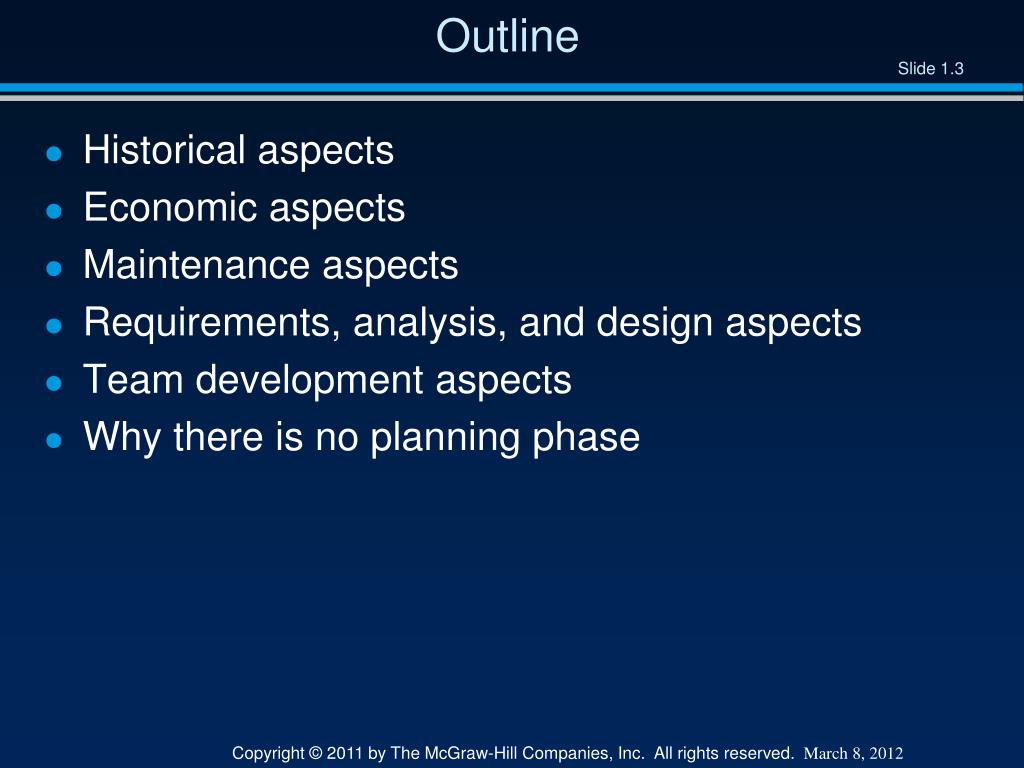 Outline

Slide 1.3

- Historical aspects
- Economic aspects
- Maintenance aspects
- Requirements, analysis, and design aspects
- Team development aspects
- Why there is no planning phase

Copyright © 2011 by The McGraw-Hill Companies, Inc. All rights reserved. March 8, 2012